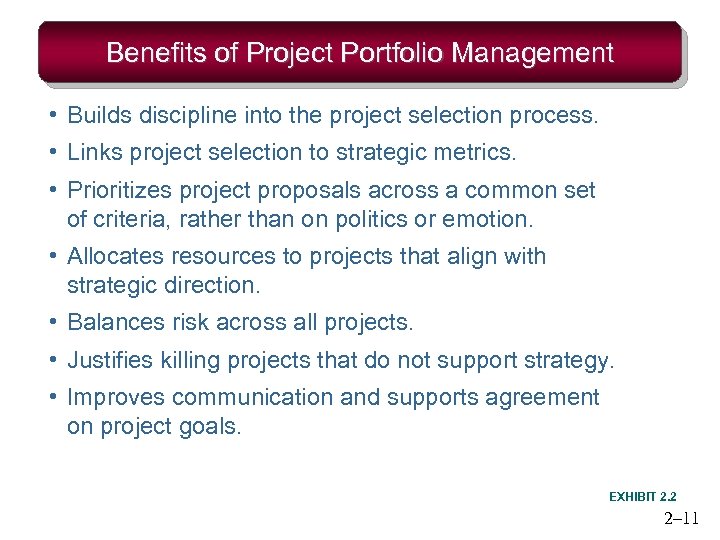 Benefits of Project Portfolio Management

• Builds discipline into the project selection process.
• Links project selection to strategic metrics.
• Prioritizes project proposals across a common set of criteria, rather than on politics or emotion.
• Allocates resources to projects that align with strategic direction.
• Balances risk across all projects.
• Justifies killing projects that do not support strategy.
• Improves communication and supports agreement on project goals.

EXHIBIT 2.2

2–11